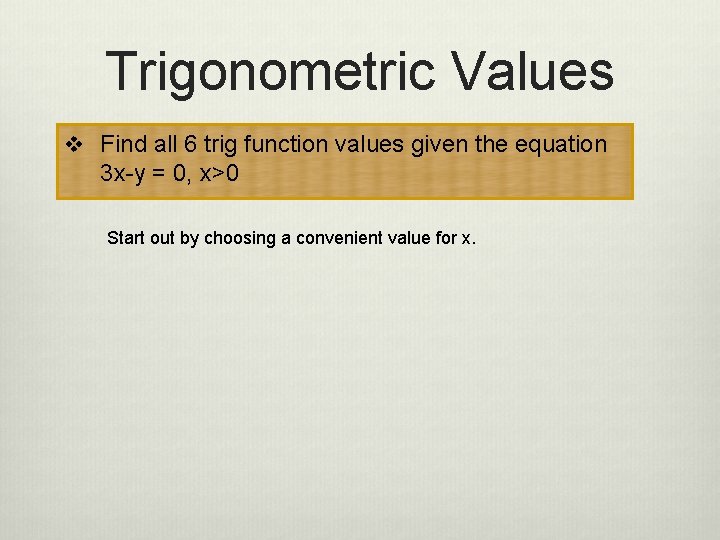 Trigonometric Values

❖ Find all 6 trig function values given the equation $3x-y = 0$, $x>0$

Start out by choosing a convenient value for x.